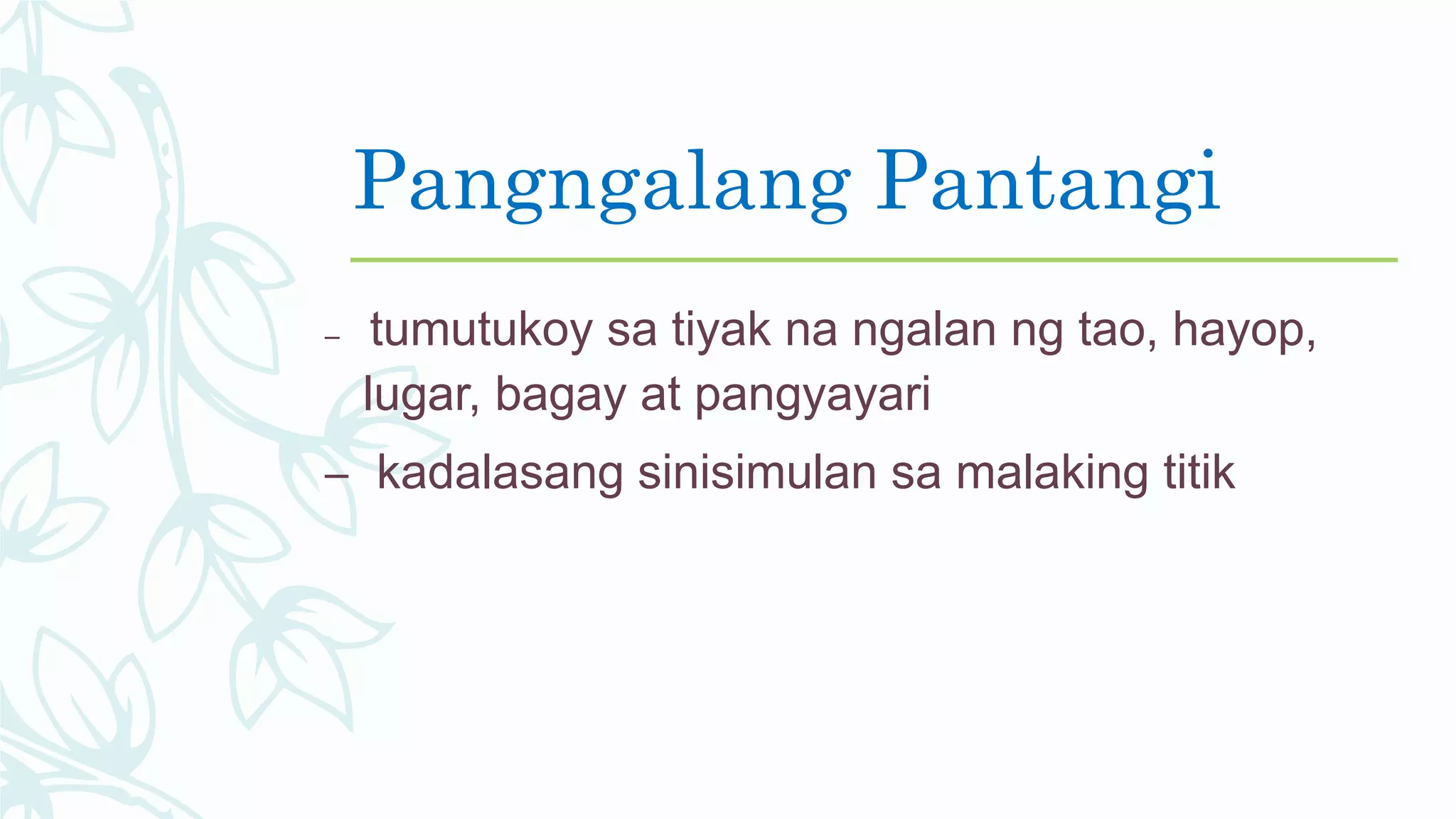 Pangngalang Pantangi

– tumutukoy sa tiyak na ngalan ng tao, hayop, lugar, bagay at pangyayari

– kadalasang sinisimulan sa malaking titik